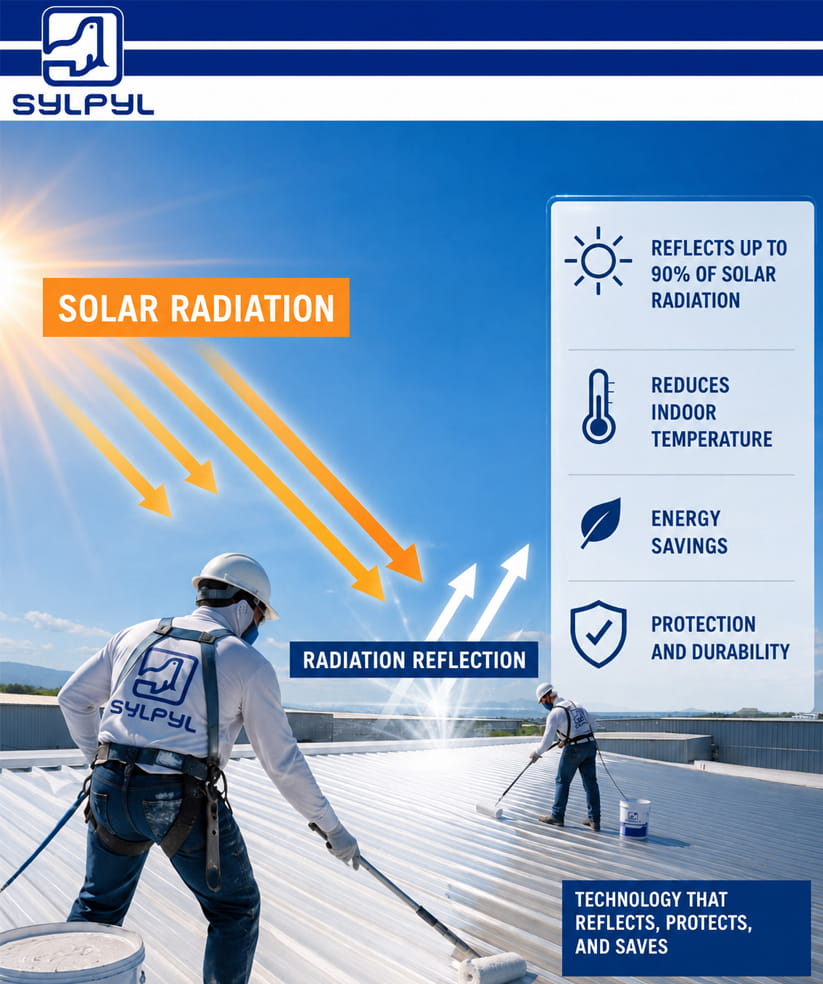 SYLPYL

SOLAR RADIATION

REFLECTS UP TO 90% OF SOLAR RADIATION

REDUCES INDOOR TEMPERATURE

ENERGY SAVINGS

PROTECTION AND DURABILITY

RADIATION REFLECTION

SYLPYL

TECHNOLOGY THAT REFLECTS, PROTECTS, AND SAVES